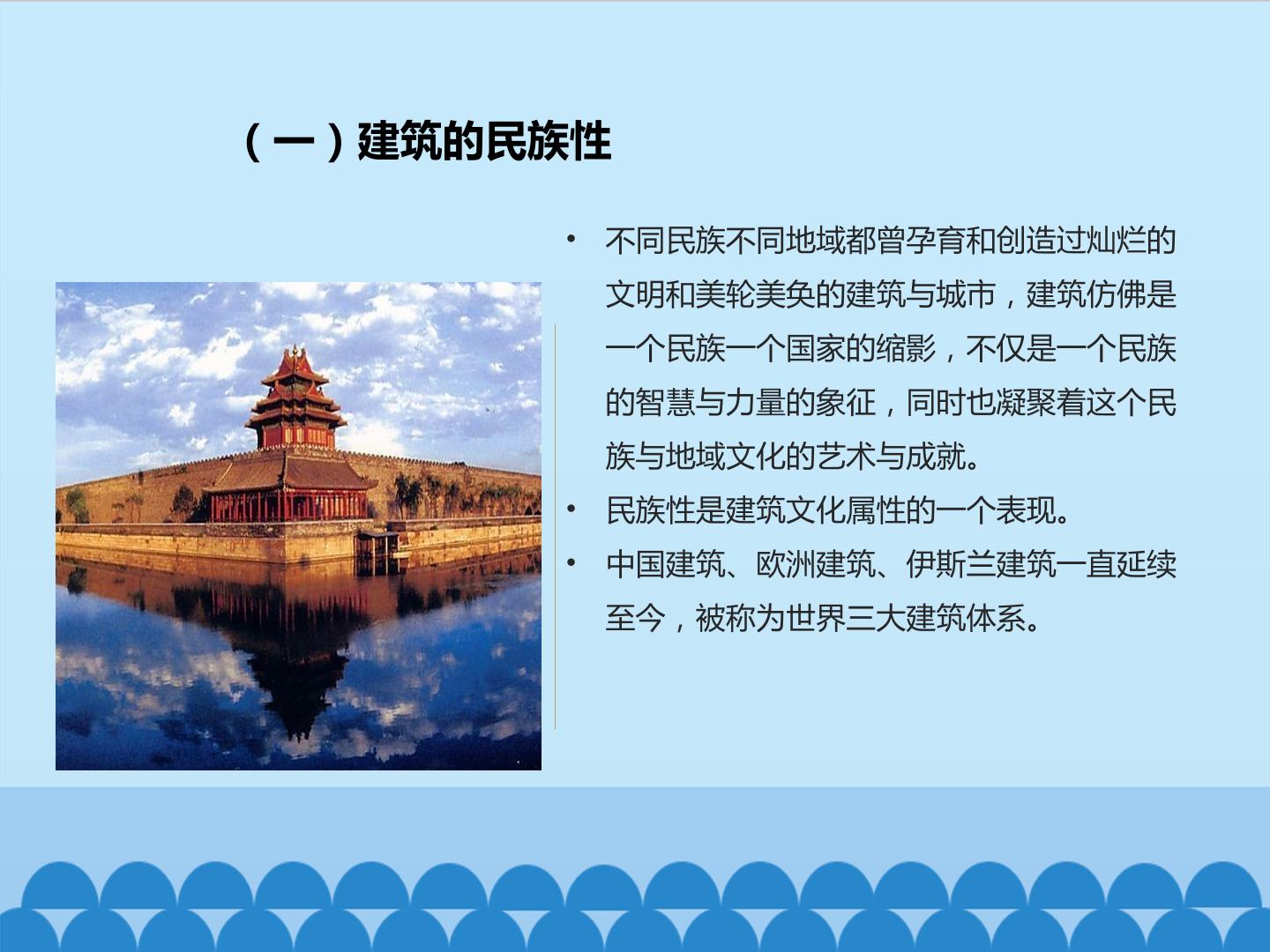 （一）建筑的民族性

• 不同民族不同地域都曾孕育和创造过灿烂的文明和美轮美奂的建筑与城市，建筑仿佛是一个民族一个国家的缩影，不仅是一个民族的智慧与力量的象征，同时也凝聚着这个民族与地域文化的艺术与成就。

• 民族性是建筑文化属性的一个表现。

• 中国建筑、欧洲建筑、伊斯兰建筑一直延续至今，被称为世界三大建筑体系。